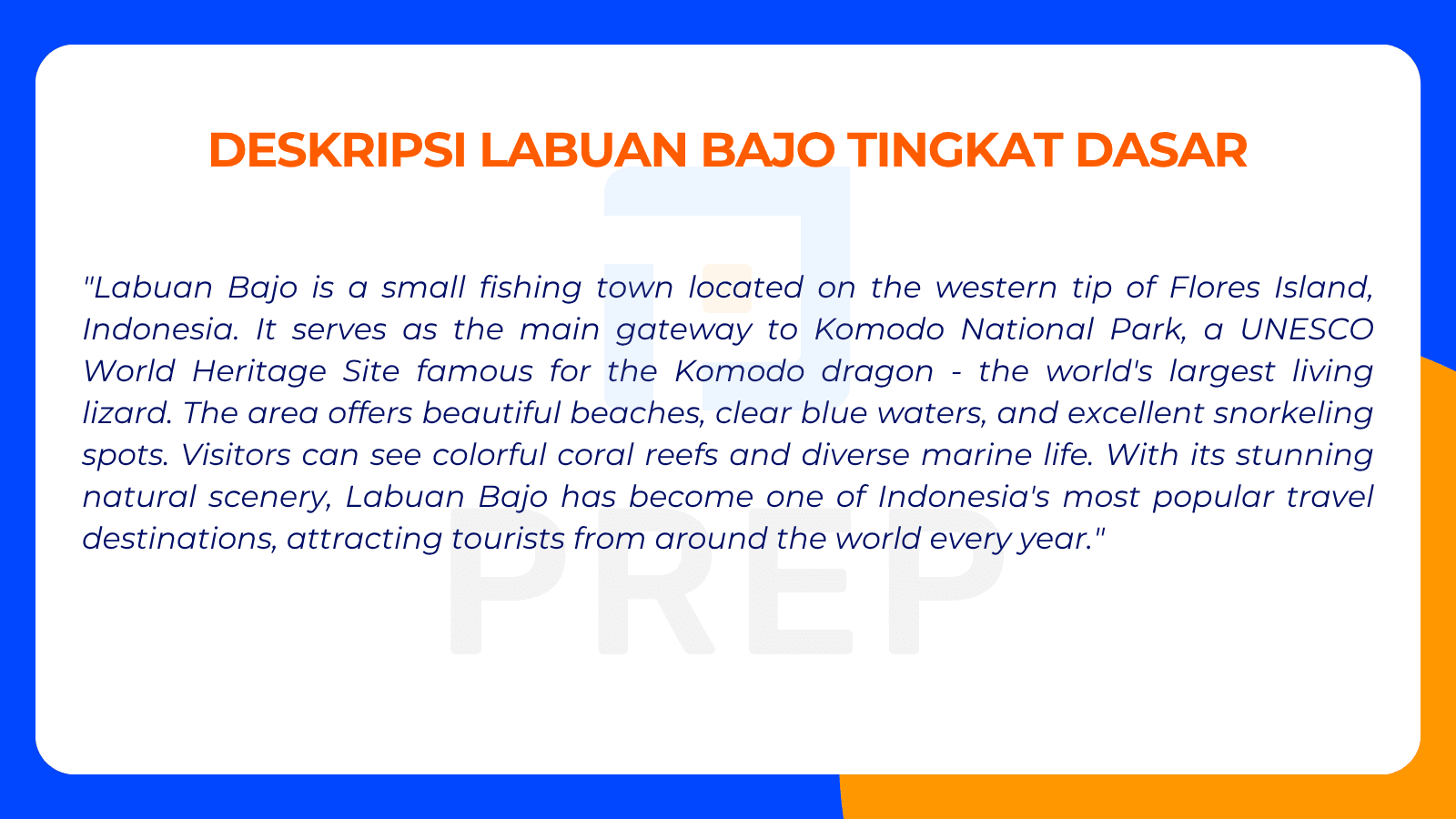 DESKRIPSI LABUAN BAJO TINGKAT DASAR

"Labuan Bajo is a small fishing town located on the western tip of Flores Island, Indonesia. It serves as the main gateway to Komodo National Park, a UNESCO World Heritage Site famous for the Komodo dragon - the world's largest living lizard. The area offers beautiful beaches, clear blue waters, and excellent snorkeling spots. Visitors can see colorful coral reefs and diverse marine life. With its stunning natural scenery, Labuan Bajo has become one of Indonesia's most popular travel destinations, attracting tourists from around the world every year."

PREP